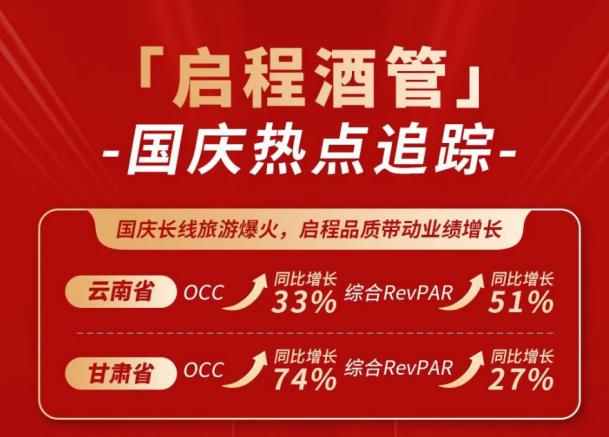 「启程酒管」
-国庆热点追踪-

国庆长线旅游爆火，启程品质带动业绩增长

云南省 OCC 同比增长 33% 综合RevPAR 同比增长 51%

甘肃省 OCC 同比增长 74% 综合RevPAR 同比增长 27%